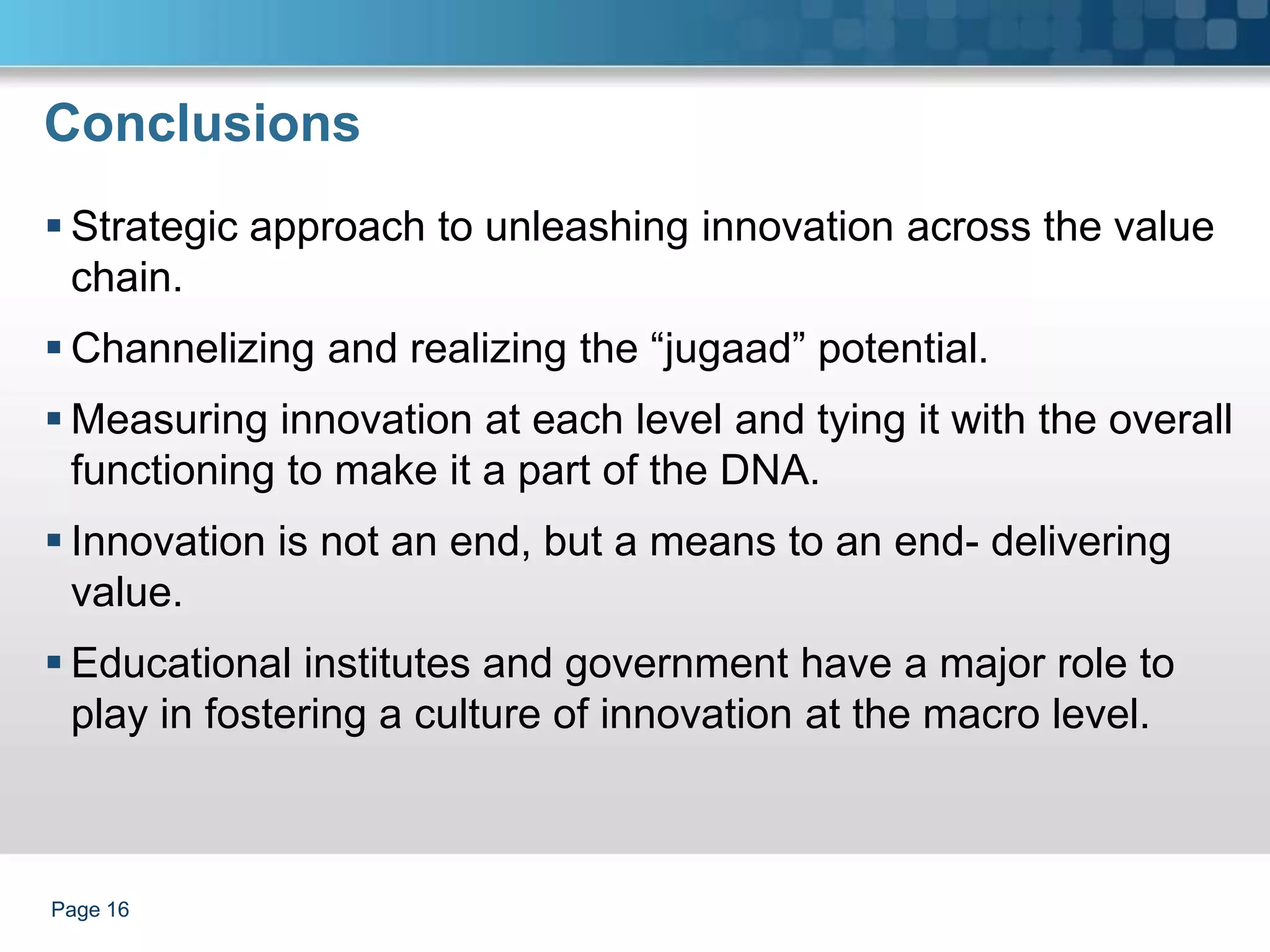 Conclusions

▪ Strategic approach to unleashing innovation across the value chain.

▪ Channelizing and realizing the “jugaad” potential.

▪ Measuring innovation at each level and tying it with the overall functioning to make it a part of the DNA.

▪ Innovation is not an end, but a means to an end- delivering value.

▪ Educational institutes and government have a major role to play in fostering a culture of innovation at the macro level.

Page 16